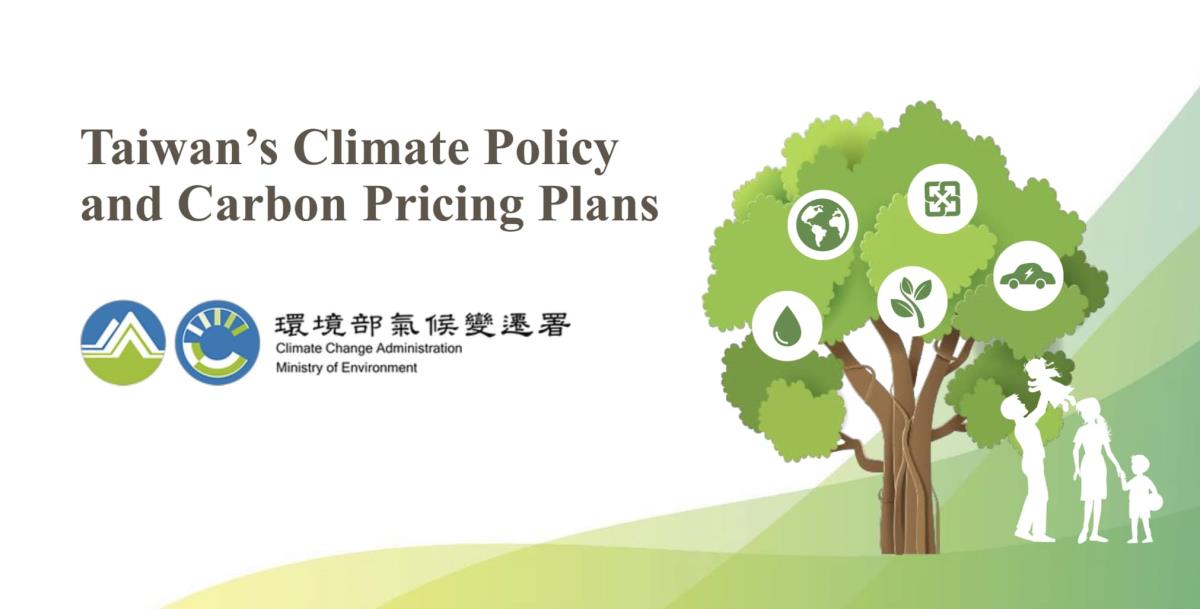 Taiwan's Climate Policy and Carbon Pricing Plans

環境部氣候變遷署
Climate Change Administration
Ministry of Environment